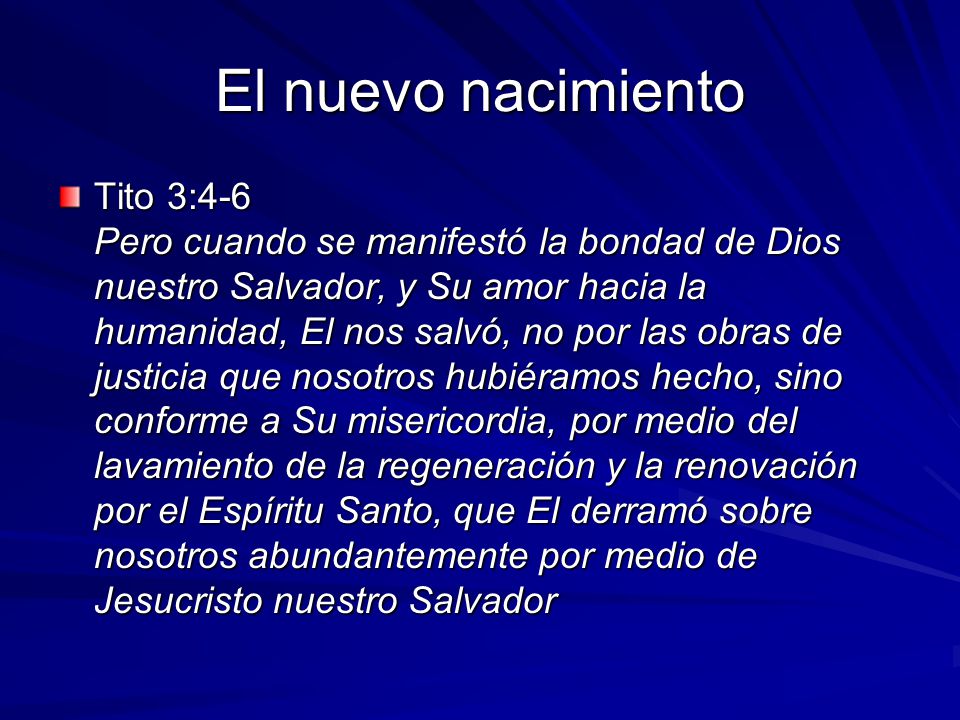 El nuevo nacimiento

Tito 3:4-6
Pero cuando se manifestó la bondad de Dios nuestro Salvador, y Su amor hacia la humanidad, El nos salvó, no por las obras de justicia que nosotros hubiéramos hecho, sino conforme a Su misericordia, por medio del lavamiento de la regeneración y la renovación por el Espíritu Santo, que El derramó sobre nosotros abundantemente por medio de Jesucristo nuestro Salvador